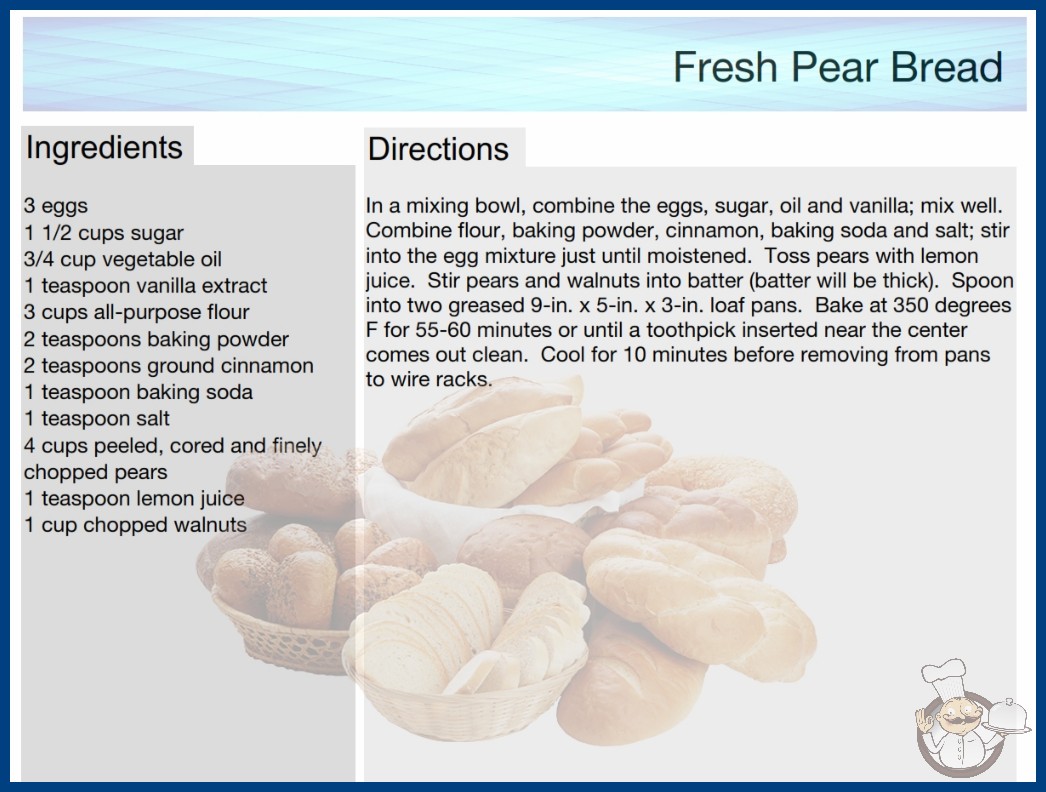 Fresh Pear Bread

Ingredients

3 eggs
1 1/2 cups sugar
3/4 cup vegetable oil
1 teaspoon vanilla extract
3 cups all-purpose flour
2 teaspoons baking powder
2 teaspoons ground cinnamon
1 teaspoon baking soda
1 teaspoon salt
4 cups peeled, cored and finely chopped pears
1 teaspoon lemon juice
1 cup chopped walnuts

Directions

In a mixing bowl, combine the eggs, sugar, oil and vanilla; mix well. Combine flour, baking powder, cinnamon, baking soda and salt; stir into the egg mixture just until moistened. Toss pears with lemon juice. Stir pears and walnuts into batter (batter will be thick). Spoon into two greased 9-in. x 5-in. x 3-in. loaf pans. Bake at 350 degrees F for 55-60 minutes or until a toothpick inserted near the center comes out clean. Cool for 10 minutes before removing from pans to wire racks.